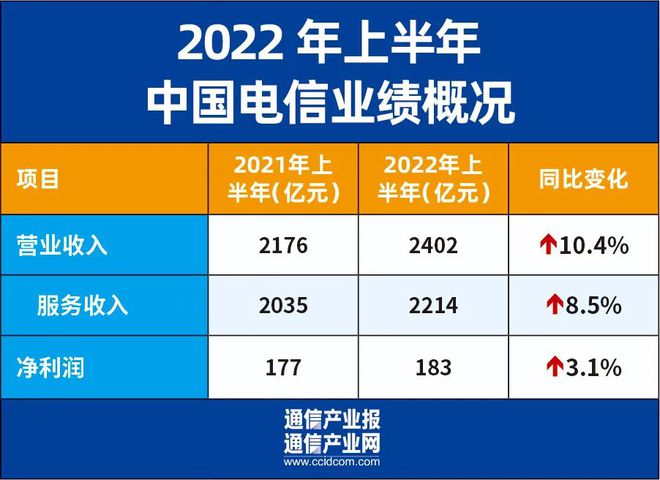 2022 年上半年
中国电信业绩概况

| 项目 | 2021年上半年(亿元) | 2022年上半年(亿元) | 同比变化 |
|---|---|---|---|
| 营业收入 | 2176 | 2402 | ↑10.4% |
| 服务收入 | 2035 | 2214 | ↑8.5% |
| 净利润 | 177 | 183 | ↑3.1% |

通信产业报
通信产业网
www.ccidcom.com